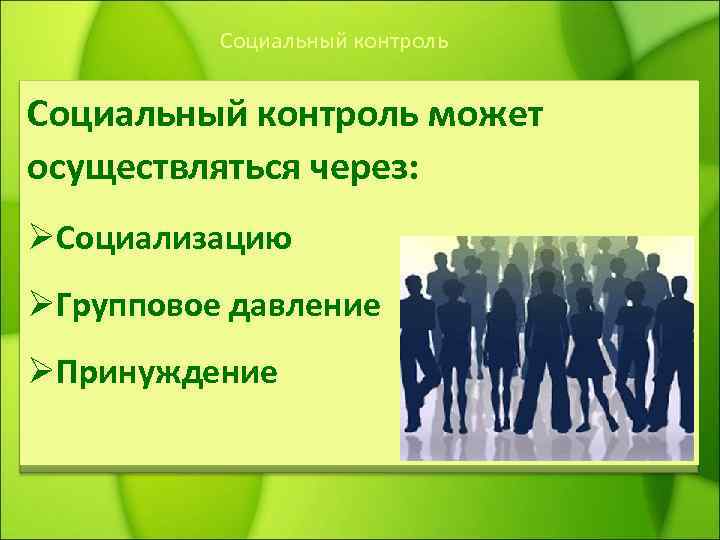 Социальный контроль

Социальный контроль может осуществляться через:

➢Социализацию

➢Групповое давление

➢Принуждение